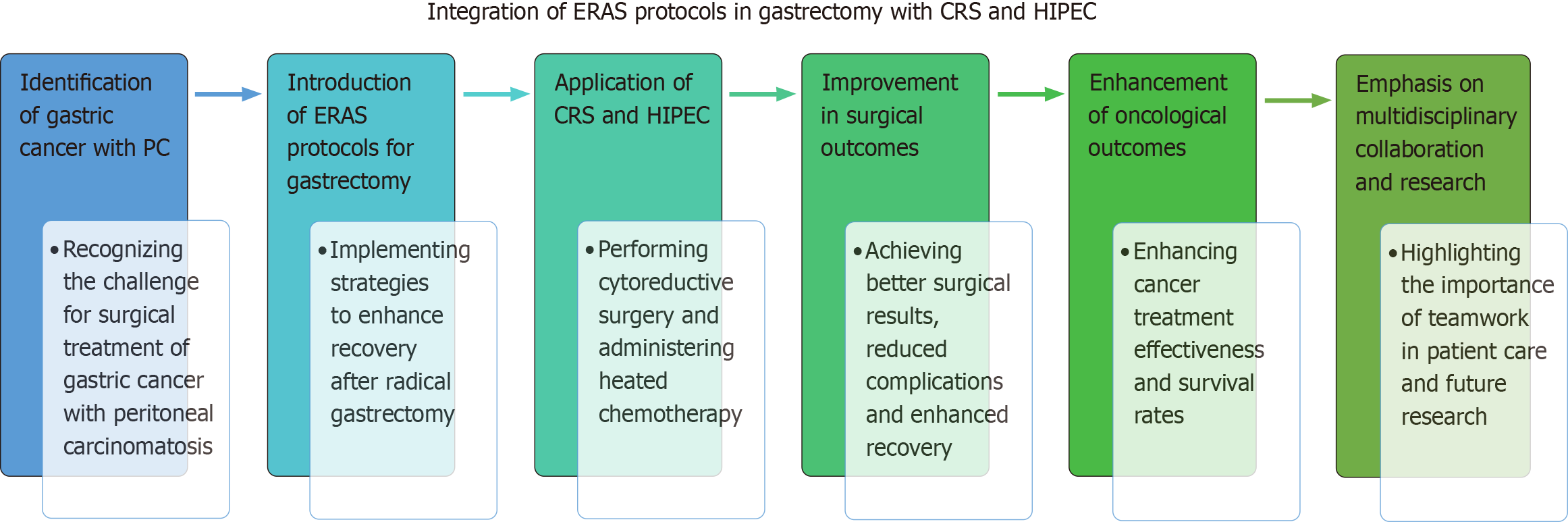 Integration of ERAS protocols in gastrectomy with CRS and HIPEC

Identification of gastric cancer with PC

• Recognizing the challenge for surgical treatment of gastric cancer with peritoneal carcinomatosis

Introduction of ERAS protocols for gastrectomy

• Implementing strategies to enhance recovery after radical gastrectomy

Application of CRS and HIPEC

• Performing cytoreductive surgery and administering heated chemotherapy

Improvement in surgical outcomes

• Achieving better surgical results, reduced complications and enhanced recovery

Enhancement of oncological outcomes

• Enhancing cancer treatment effectiveness and survival rates

Emphasis on multidisciplinary collaboration and research

• Highlighting the importance of teamwork in patient care and future research